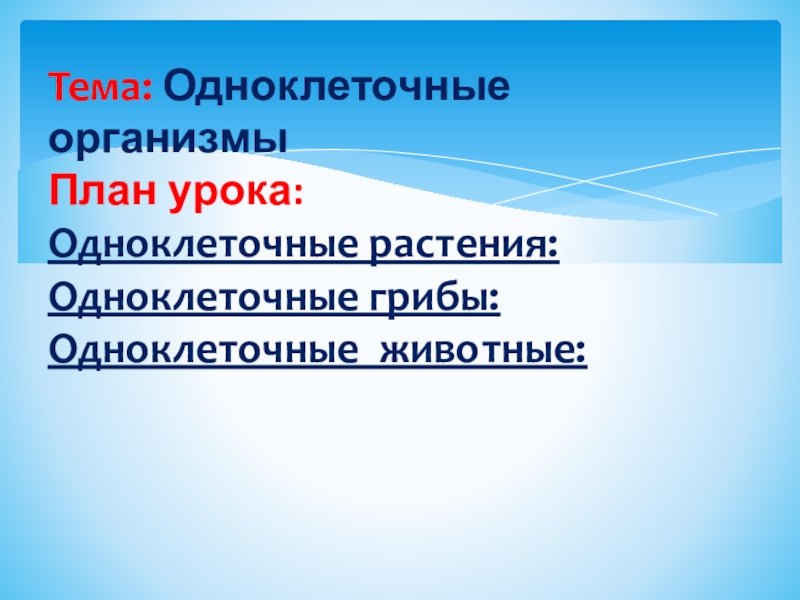 Тема: Одноклеточные организмы
План урока:
Одноклеточные растения:
Одноклеточные грибы:
Одноклеточные животные: